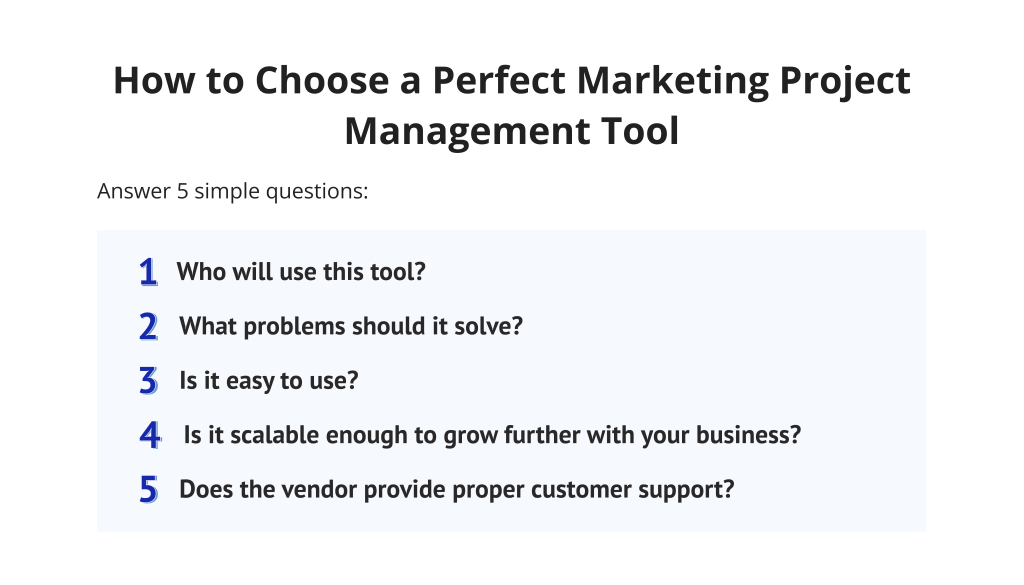 How to Choose a Perfect Marketing Project Management Tool

Answer 5 simple questions:

1 Who will use this tool?

2 What problems should it solve?

3 Is it easy to use?

4 Is it scalable enough to grow further with your business?

5 Does the vendor provide proper customer support?